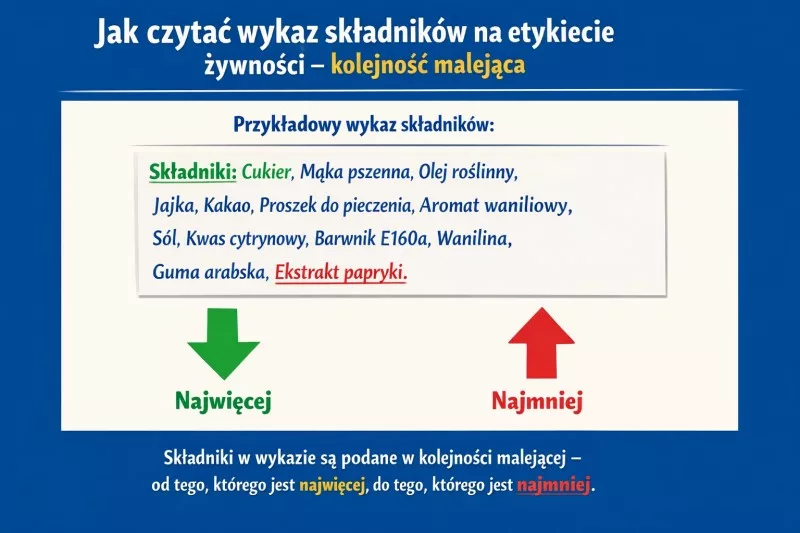 Jak czytać wykaz składników na etykiecie żywności – kolejność malejąca

Przykładowy wykaz składników:

Składniki: Cukier, Mąka pszenna, Olej roślinny, Jajka, Kakao, Proszek do pieczenia, Aromat waniliowy, Sól, Kwas cytrynowy, Barwnik E160a, Wanilina, Guma arabska, Ekstrakt papryki.

Najwięcej

Najmniej

Składniki w wykazie są podane w kolejności malejącej – od tego, którego jest najwięcej, do tego, którego jest najmniej.